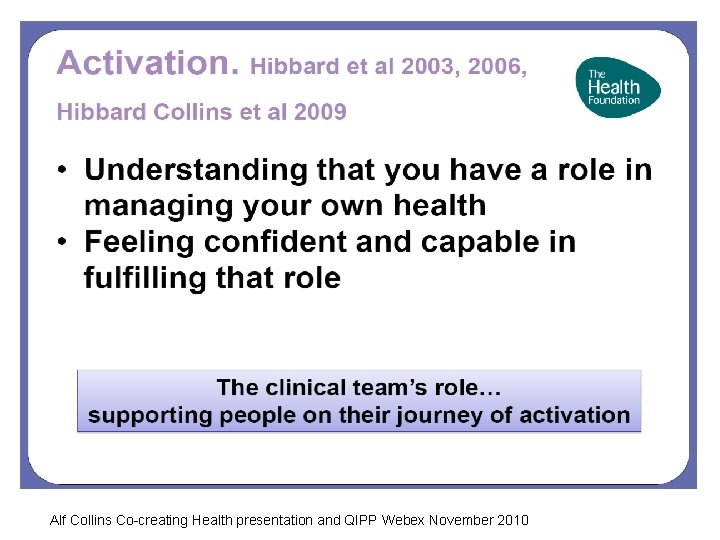 Activation. Hibbard et al 2003, 2006, Hibbard Collins et al 2009

The Health Foundation

• Understanding that you have a role in managing your own health
• Feeling confident and capable in fulfilling that role

The clinical team's role…
supporting people on their journey of activation

Alf Collins Co-creating Health presentation and QIPP Webex November 2010